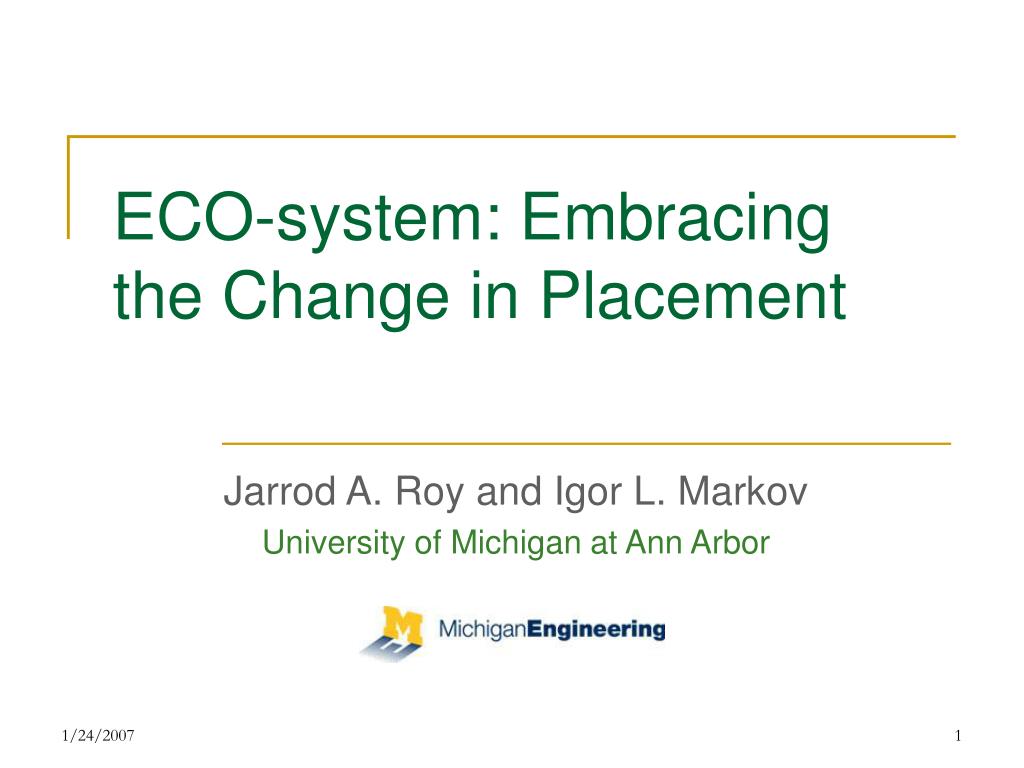 ECO-system: Embracing the Change in Placement

Jarrod A. Roy and Igor L. Markov
University of Michigan at Ann Arbor

M MichiganEngineering

1/24/2007

1